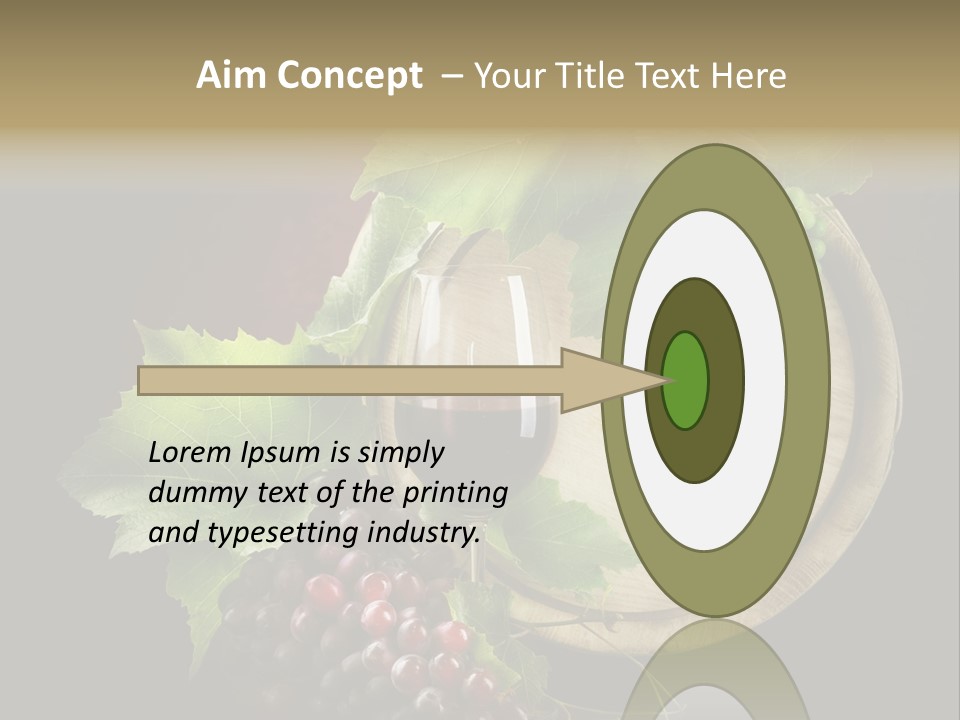 Aim Concept – Your Title Text Here

Lorem Ipsum is simply dummy text of the printing and typesetting industry.